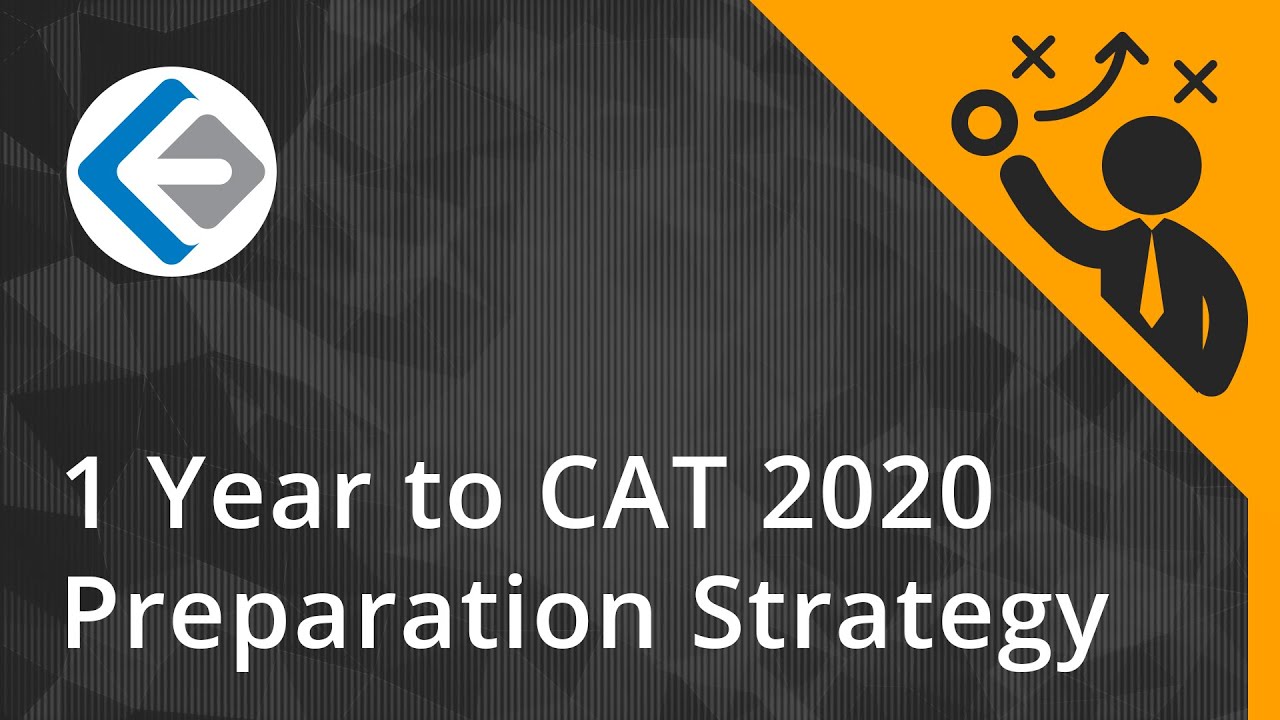 1 Year to CAT 2020
Preparation Strategy